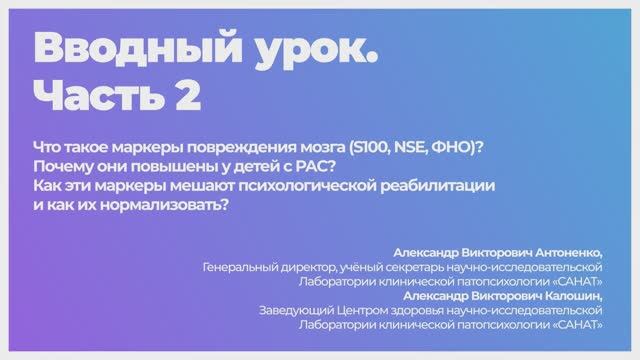 Вводный урок. Часть 2

Что такое маркеры повреждения мозга (S100, NSE, ФНО)? Почему они повышены у детей с РАС? Как эти маркеры мешают психологической реабилитации и как их нормализовать?

Александр Викторович Антоненко,
Генеральный директор, учёный секретарь научно-исследовательской Лаборатории клинической патопсихологии «САНАТ»
Александр Викторович Калошин,
Заведующий Центром здоровья научно-исследовательской Лаборатории клинической патопсихологии «САНАТ»